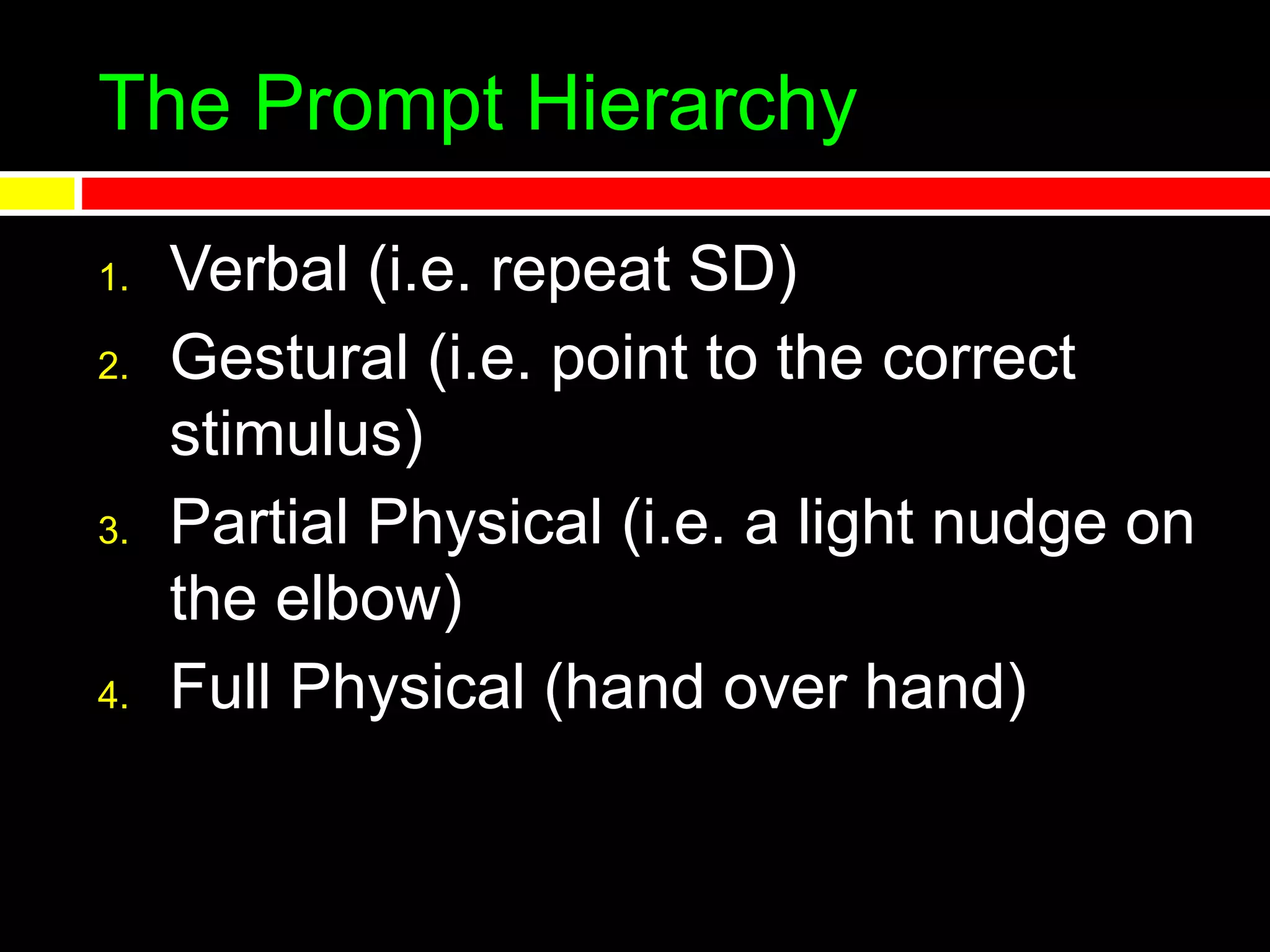 The Prompt Hierarchy

1. Verbal (i.e. repeat SD)
2. Gestural (i.e. point to the correct stimulus)
3. Partial Physical (i.e. a light nudge on the elbow)
4. Full Physical (hand over hand)